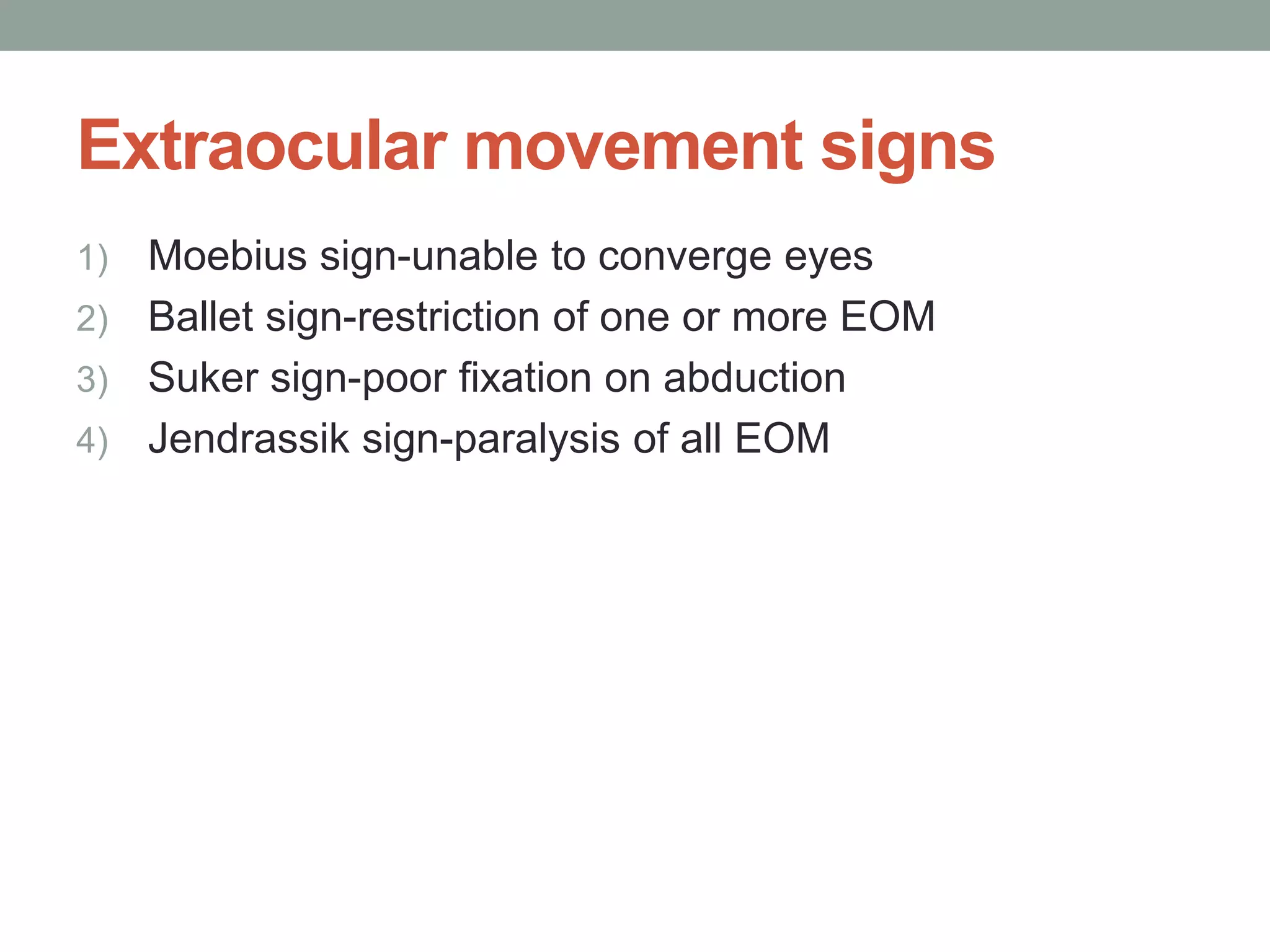 Extraocular movement signs

1) Moebius sign-unable to converge eyes
2) Ballet sign-restriction of one or more EOM
3) Suker sign-poor fixation on abduction
4) Jendrassik sign-paralysis of all EOM